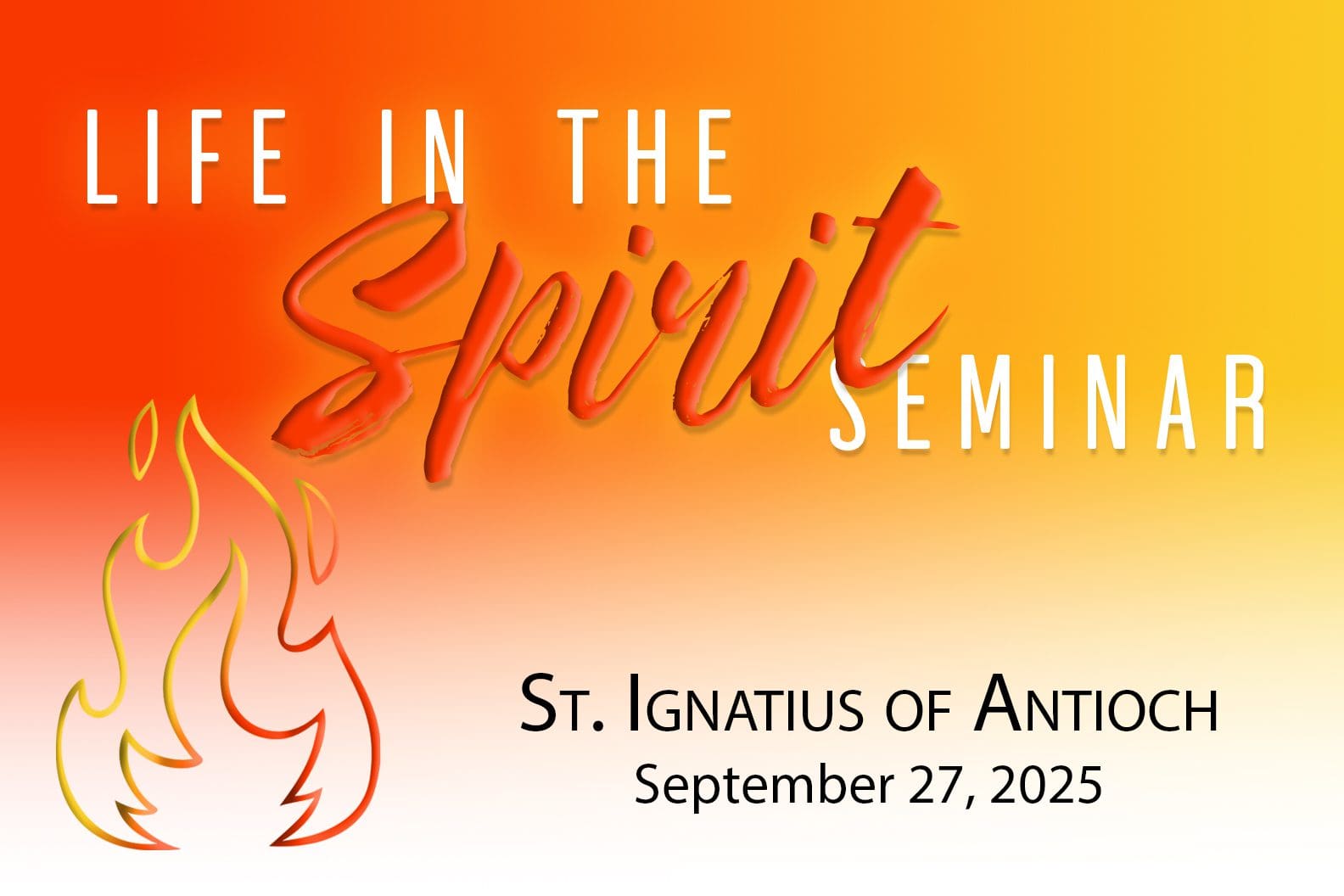 LIFE IN THE
Spirit
SEMINAR

St. Ignatius of Antioch
September 27, 2025